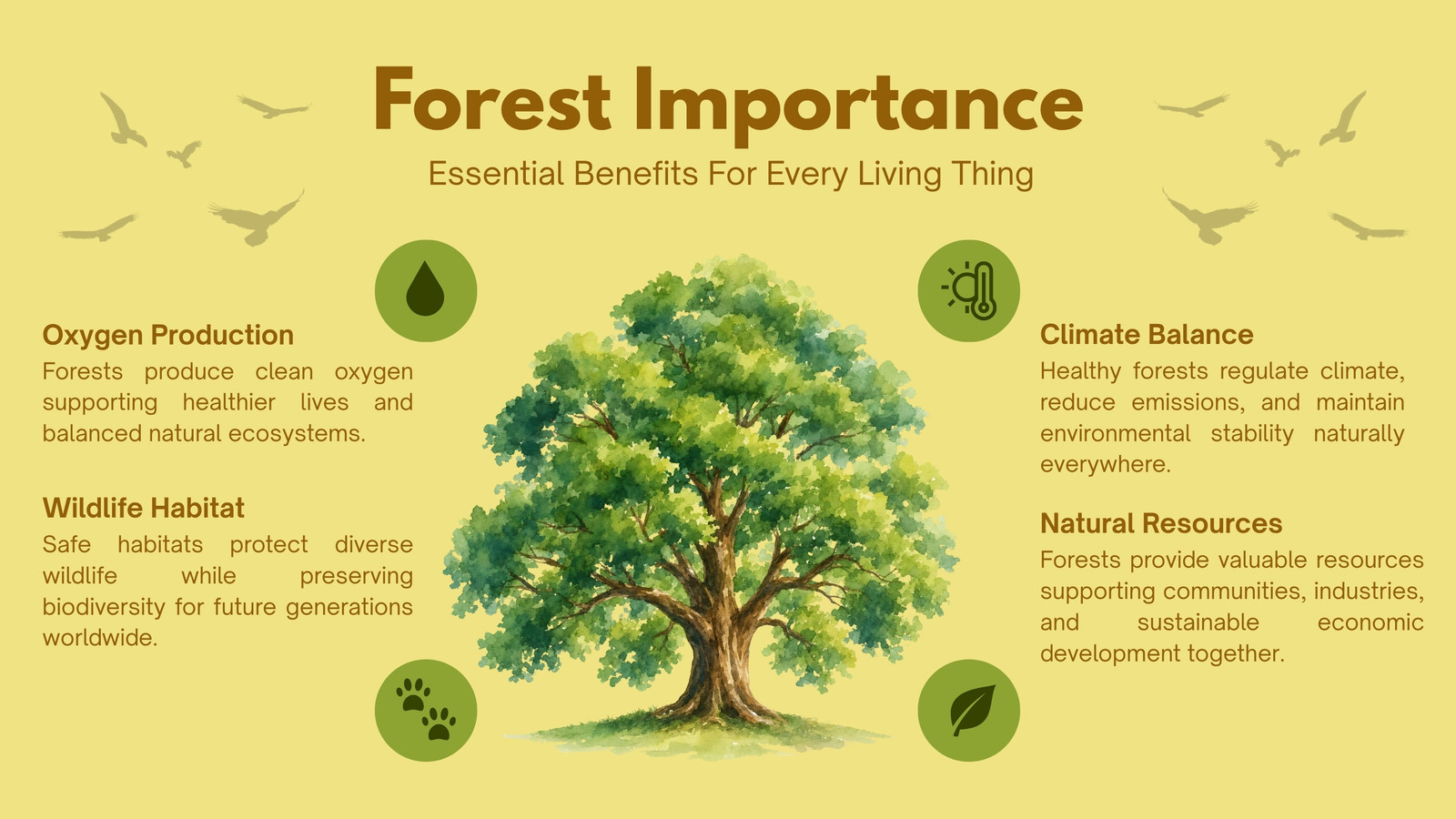 Forest Importance

Essential Benefits For Every Living Thing

Oxygen Production
Forests produce clean oxygen supporting healthier lives and balanced natural ecosystems.

Wildlife Habitat
Safe habitats protect diverse wildlife while preserving biodiversity for future generations worldwide.

Climate Balance
Healthy forests regulate climate, reduce emissions, and maintain environmental stability naturally everywhere.

Natural Resources
Forests provide valuable resources supporting communities, industries, and sustainable economic development together.